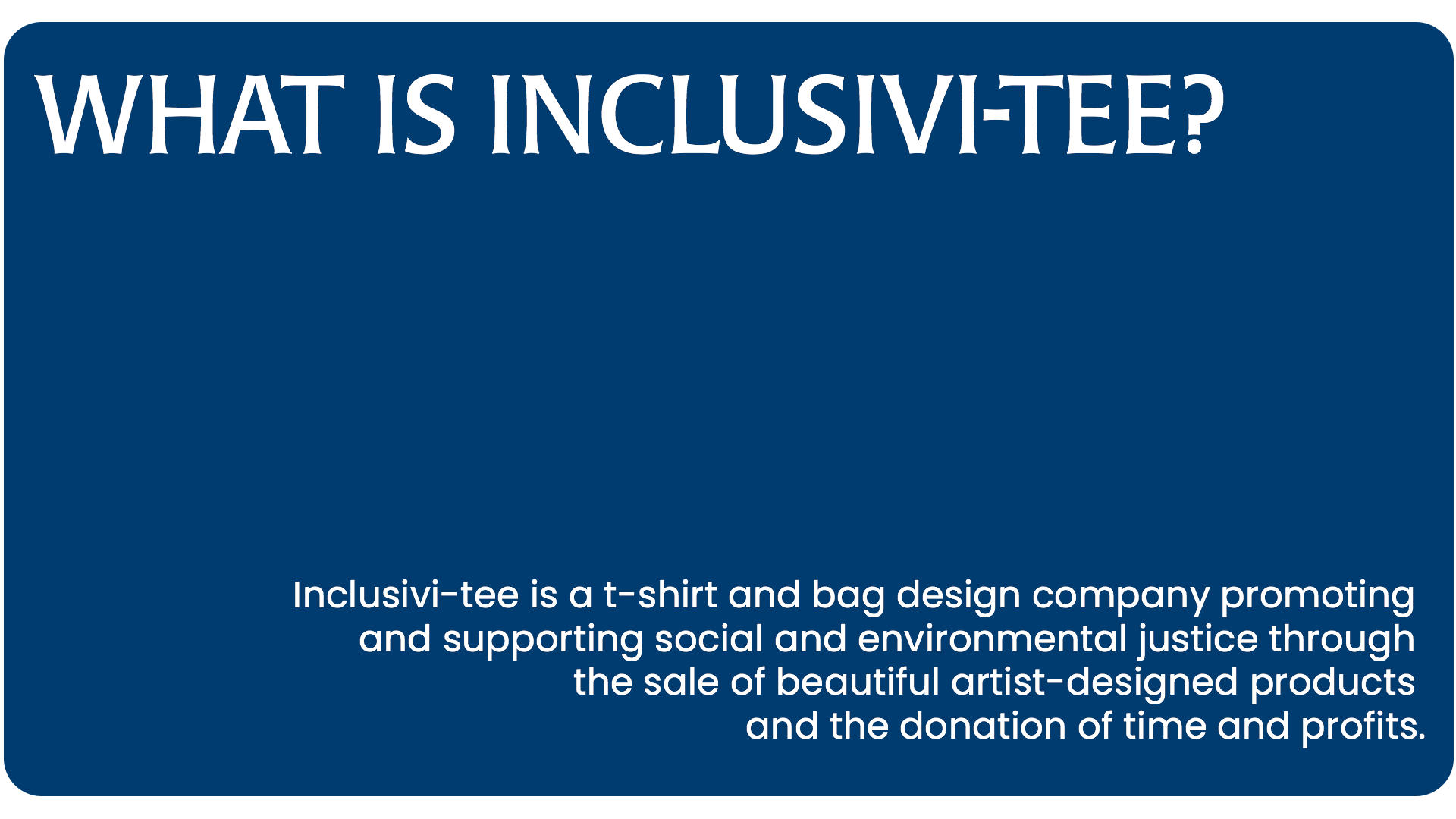 WHAT IS INCLUSIVI-TEE?

Inclusivi-tee is a t-shirt and bag design company promoting and supporting social and environmental justice through the sale of beautiful artist-designed products and the donation of time and profits.